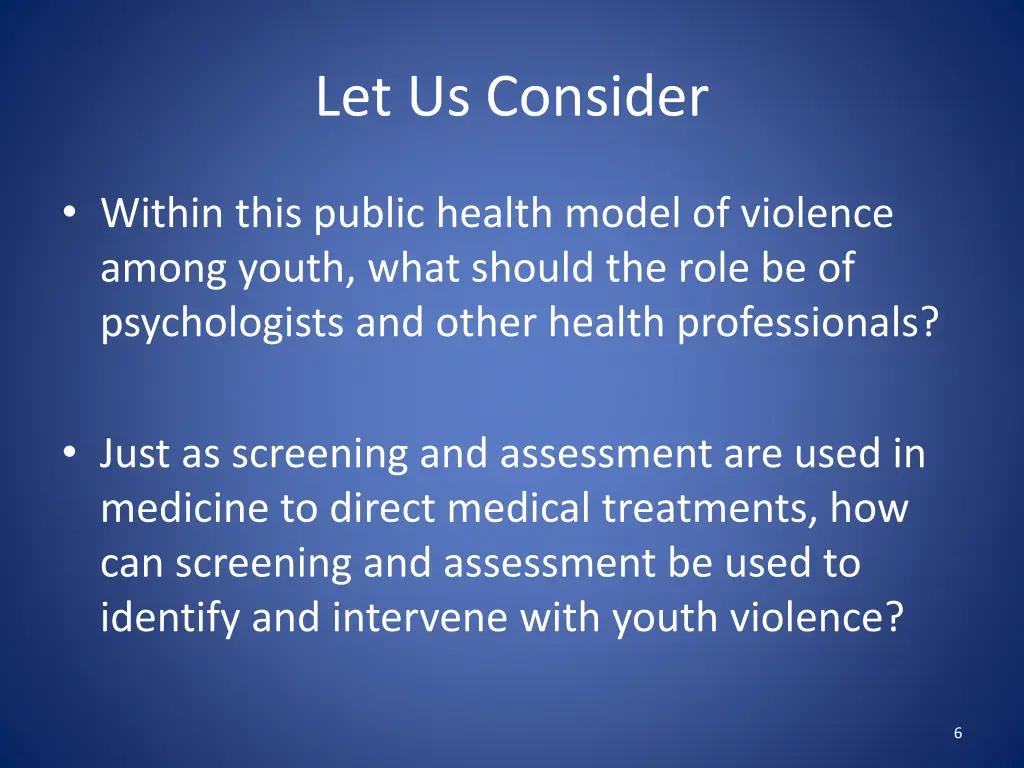 Let Us Consider

• Within this public health model of violence among youth, what should the role be of psychologists and other health professionals?

• Just as screening and assessment are used in medicine to direct medical treatments, how can screening and assessment be used to identify and intervene with youth violence?

6